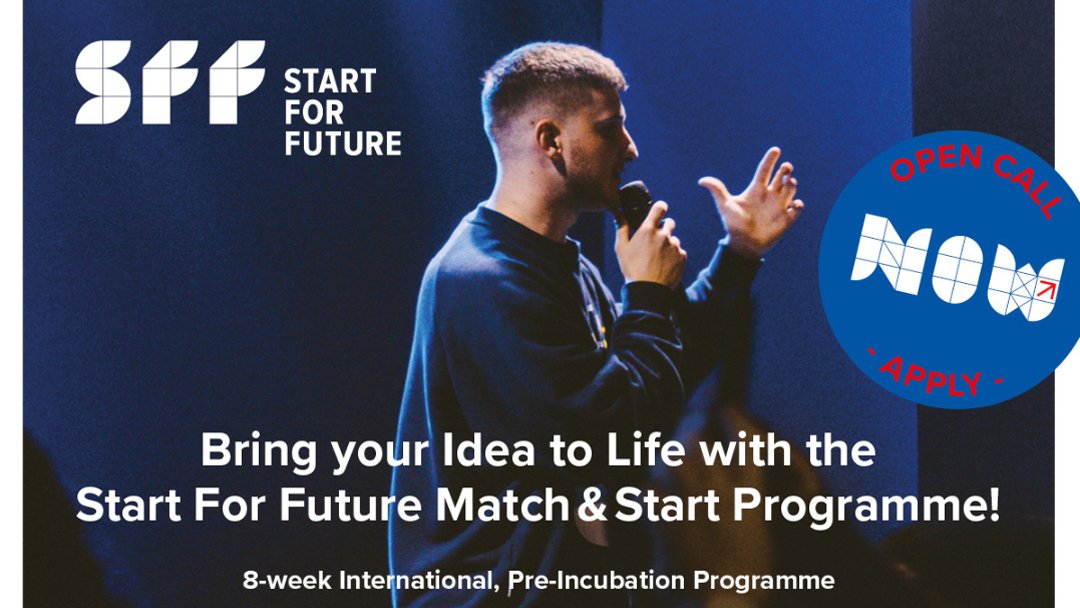 SFF START FOR FUTURE

OPEN CALL
NOW
- APPLY -

Bring your Idea to Life with the Start For Future Match & Start Programme!

8-week International, Pre-Incubation Programme